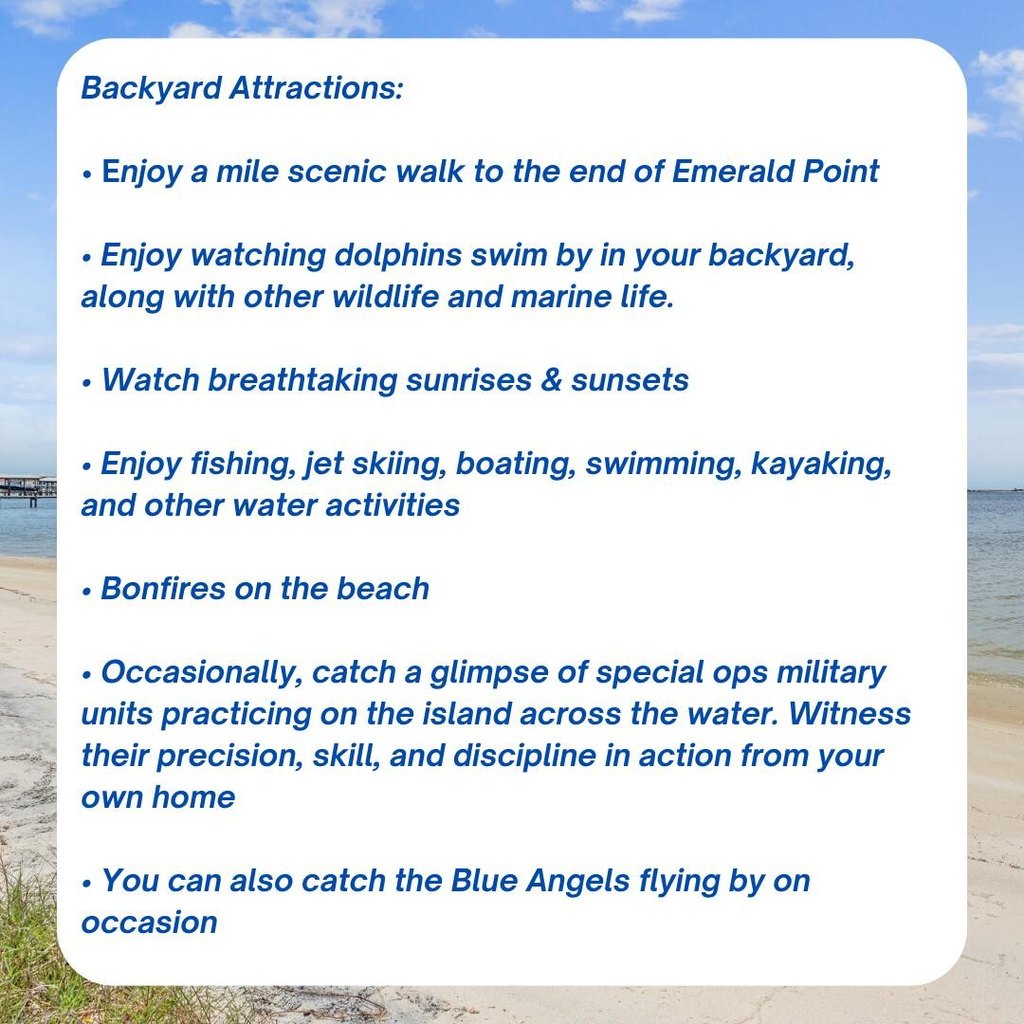 Backyard Attractions:

• Enjoy a mile scenic walk to the end of Emerald Point

• Enjoy watching dolphins swim by in your backyard, along with other wildlife and marine life.

• Watch breathtaking sunrises & sunsets

• Enjoy fishing, jet skiing, boating, swimming, kayaking, and other water activities

• Bonfires on the beach

• Occasionally, catch a glimpse of special ops military units practicing on the island across the water. Witness their precision, skill, and discipline in action from your own home

• You can also catch the Blue Angels flying by on occasion